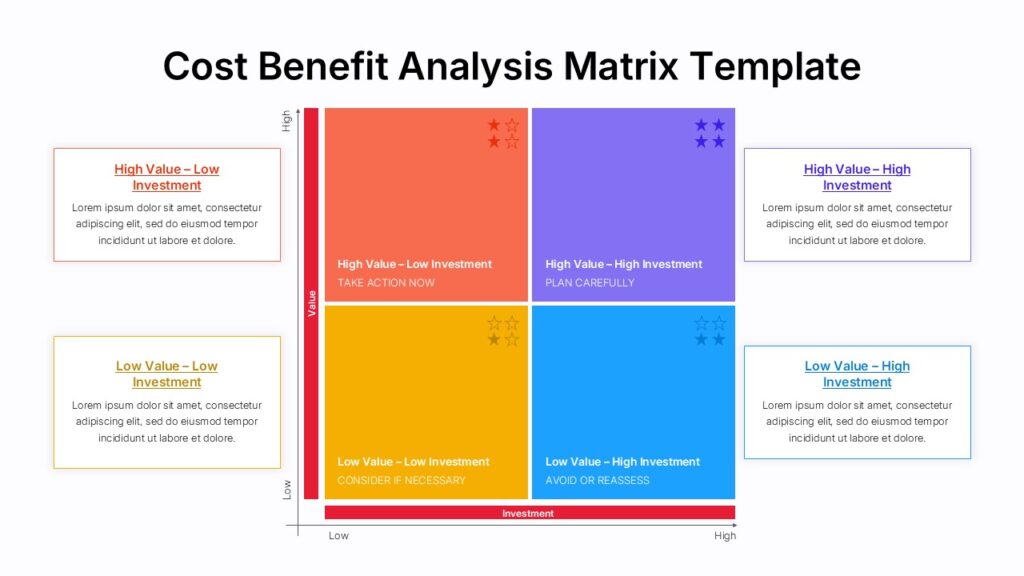 Cost Benefit Analysis Matrix Template

High Value – Low Investment

Lorem ipsum dolor sit amet, consectetur adipiscing elit, sed do eiusmod tempor incididunt ut labore et dolore.

Low Value – Low Investment

Lorem ipsum dolor sit amet, consectetur adipiscing elit, sed do eiusmod tempor incididunt ut labore et dolore.

High

Value

Low

High Value – Low Investment
TAKE ACTION NOW

High Value – High Investment
PLAN CAREFULLY

Low Value – Low Investment
CONSIDER IF NECESSARY

Low Value – High Investment
AVOID OR REASSESS

Investment

Low

High

High Value – High Investment

Lorem ipsum dolor sit amet, consectetur adipiscing elit, sed do eiusmod tempor incididunt ut labore et dolore.

Low Value – High Investment

Lorem ipsum dolor sit amet, consectetur adipiscing elit, sed do eiusmod tempor incididunt ut labore et dolore.